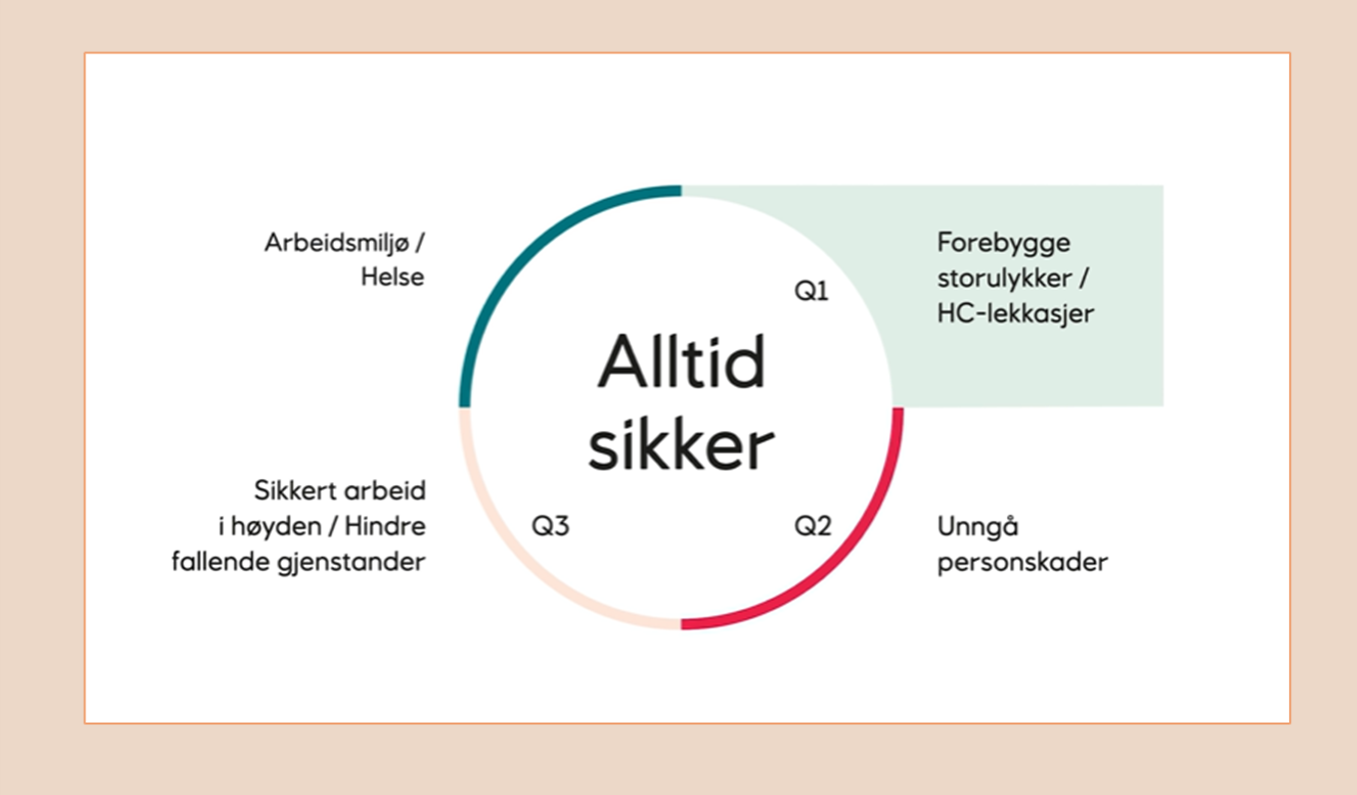 Arbeidsmiljø / Helse

Q1

Forebygge storulykker / HC-lekkasjer

Alltid sikker

Sikkert arbeid i høyden / Hindre fallende gjenstander

Q3

Q2

Unngå personskader